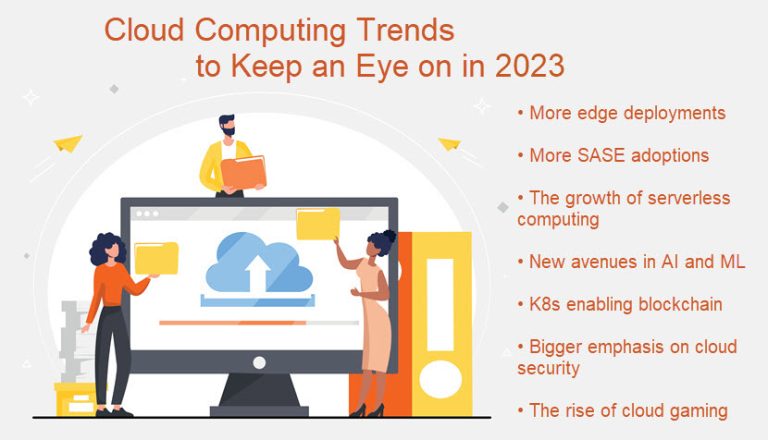 Cloud Computing Trends
to Keep an Eye on in 2023

• More edge deployments

• More SASE adoptions

• The growth of serverless computing

• New avenues in AI and ML

• K8s enabling blockchain

• Bigger emphasis on cloud security

• The rise of cloud gaming